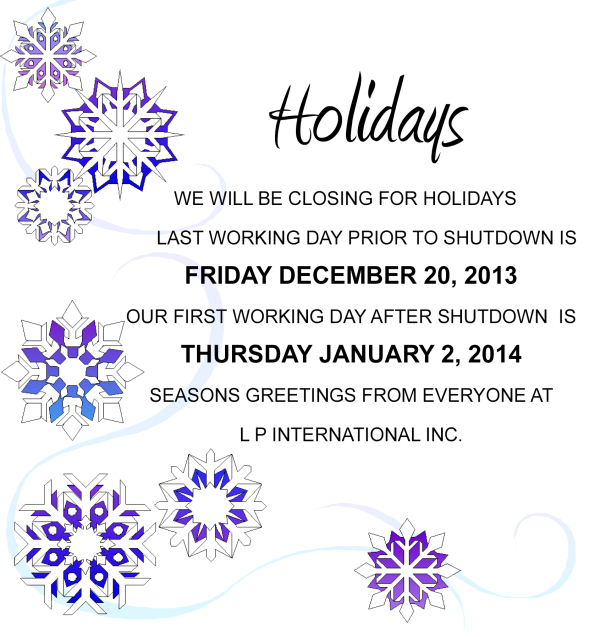 Holidays

WE WILL BE CLOSING FOR HOLIDAYS

LAST WORKING DAY PRIOR TO SHUTDOWN IS

FRIDAY DECEMBER 20, 2013

OUR FIRST WORKING DAY AFTER SHUTDOWN IS

THURSDAY JANUARY 2, 2014

SEASONS GREETINGS FROM EVERYONE AT

L P INTERNATIONAL INC.